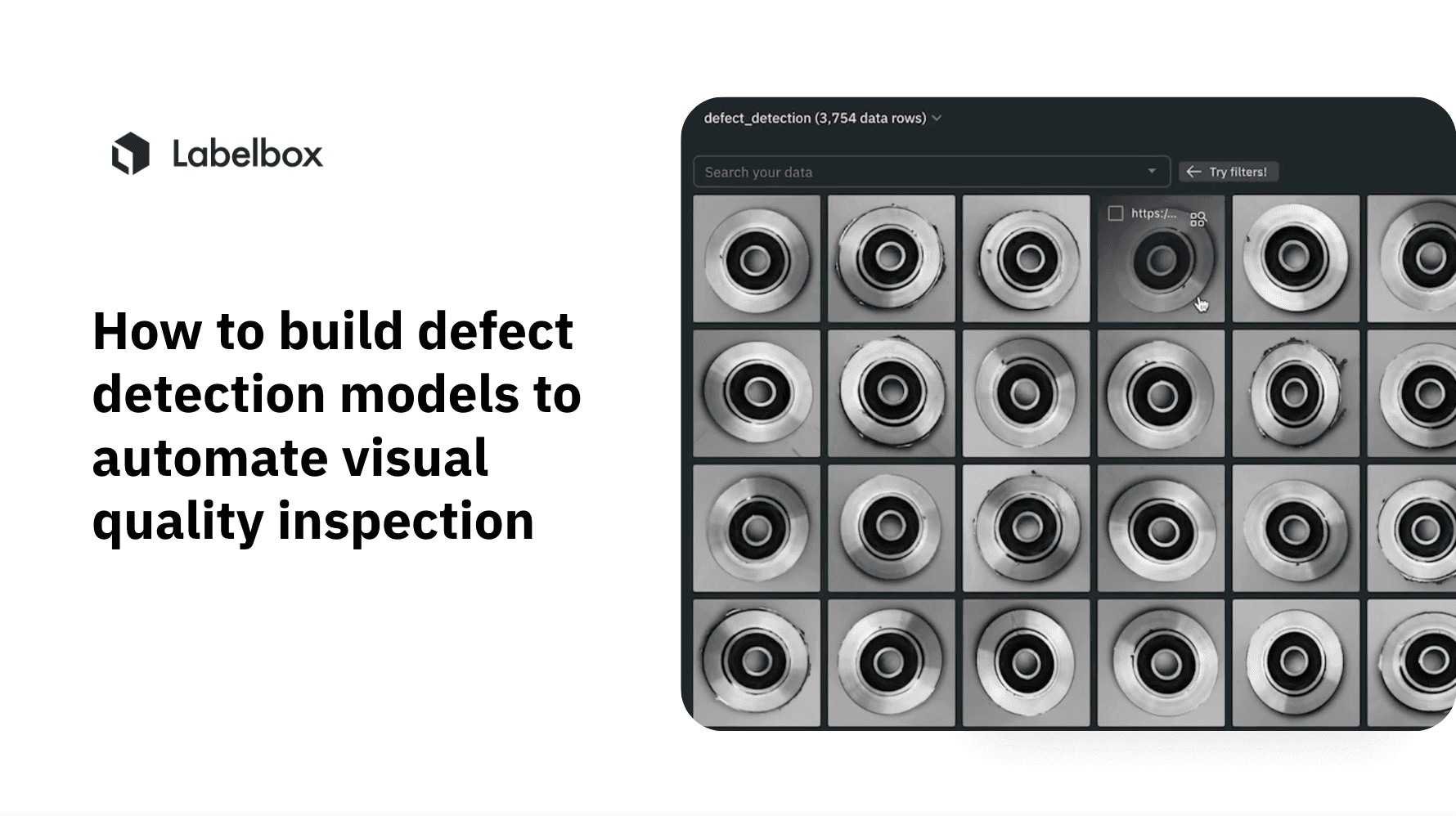 Labelbox

How to build defect detection models to automate visual quality inspection

defect_detection (3,754 data rows)

Search your data

Try filters!

https:/...